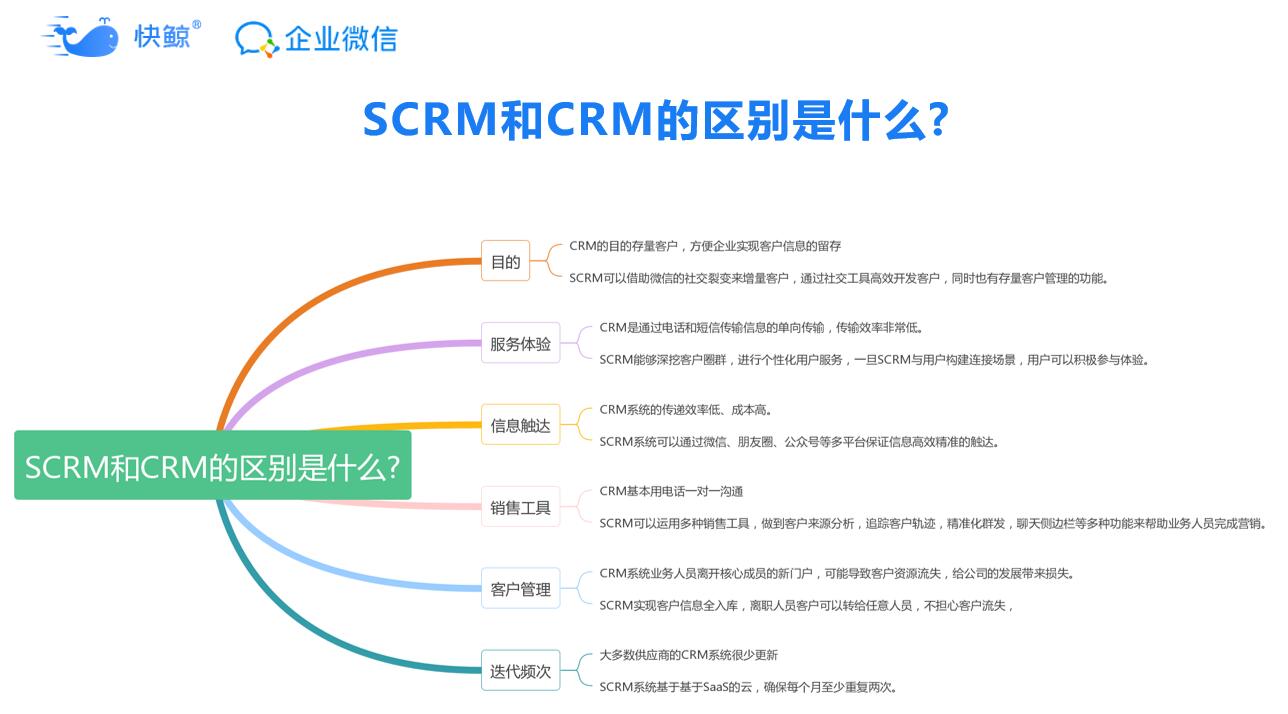 快鲸®　企业微信

SCRM和CRM的区别是什么?

SCRM和CRM的区别是什么?

目的
CRM的目的存量客户，方便企业实现客户信息的留存
SCRM可以借助微信的社交裂变来增量客户，通过社交工具高效开发客户，同时也有存量客户管理的功能。

服务体验
CRM是通过电话和短信传输信息的单向传输，传输效率非常低。
SCRM能够深挖客户圈群，进行个性化用户服务，一旦SCRM与用户构建连接场景，用户可以积极参与体验。

信息触达
CRM系统的传递效率低、成本高。
SCRM系统可以通过微信、朋友圈、公众号等多平台保证信息高效精准的触达。

销售工具
CRM基本用电话一对一沟通
SCRM可以运用多种销售工具，做到客户来源分析，追踪客户轨迹，精准化群发，聊天侧边栏等多种功能来帮助业务人员完成营销。

客户管理
CRM系统业务人员离开核心成员的新门户，可能导致客户资源流失，给公司的发展带来损失。
SCRM实现客户信息全入库，离职人员客户可以转给任意人员，不担心客户流失，

迭代频次
大多数供应商的CRM系统很少更新
SCRM系统基于基于SaaS的云，确保每个月至少重复两次。